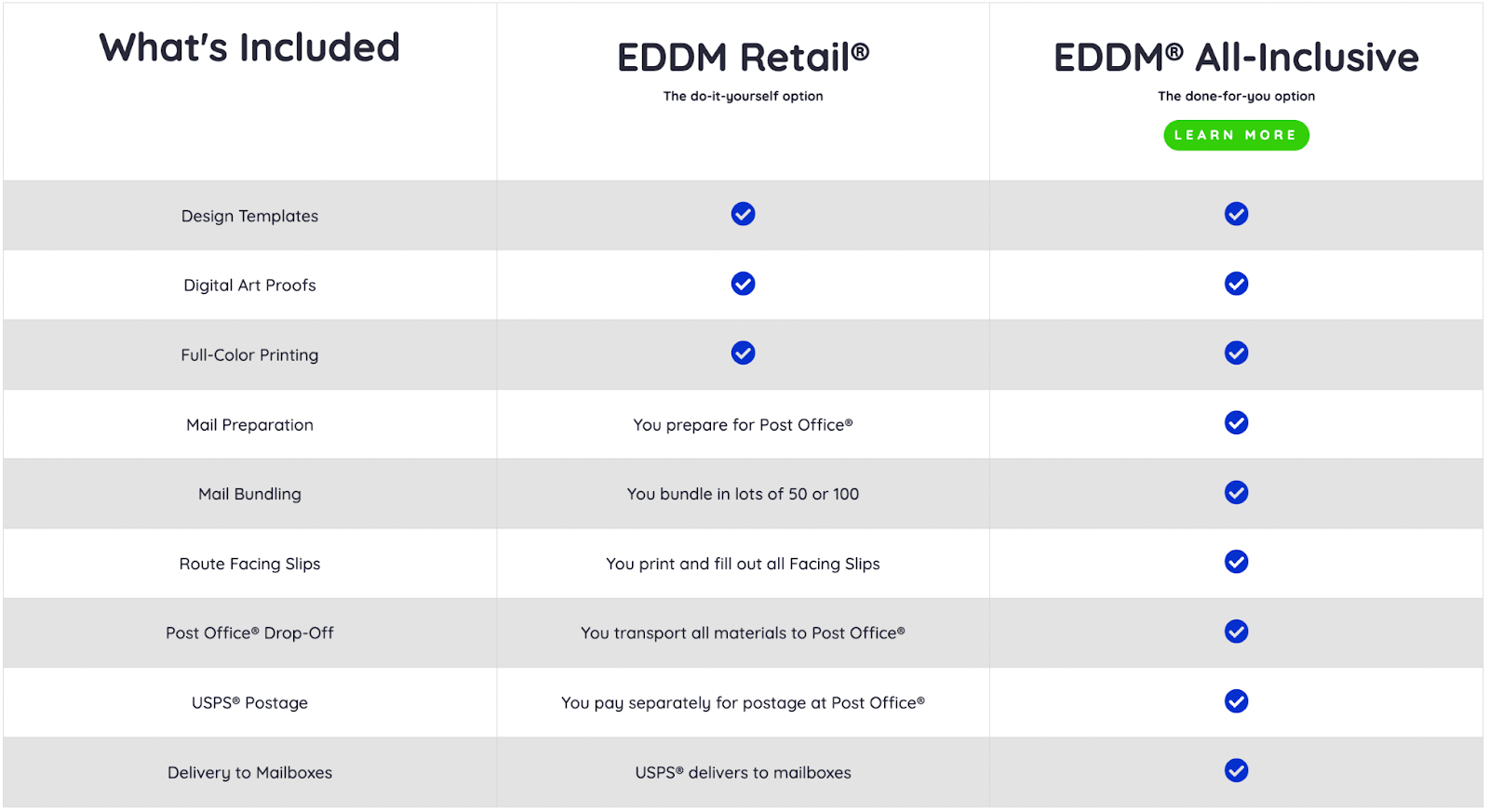 | What's Included | EDDM Retail® The do-it-yourself option | EDDM® All-Inclusive The done-for-you option LEARN MORE |
|---|---|---|
| Design Templates | ✓ | ✓ |
| Digital Art Proofs | ✓ | ✓ |
| Full-Color Printing | ✓ | ✓ |
| Mail Preparation | You prepare for Post Office® | ✓ |
| Mail Bundling | You bundle in lots of 50 or 100 | ✓ |
| Route Facing Slips | You print and fill out all Facing Slips | ✓ |
| Post Office® Drop-Off | You transport all materials to Post Office® | ✓ |
| USPS® Postage | You pay separately for postage at Post Office® | ✓ |
| Delivery to Mailboxes | USPS® delivers to mailboxes | ✓ |